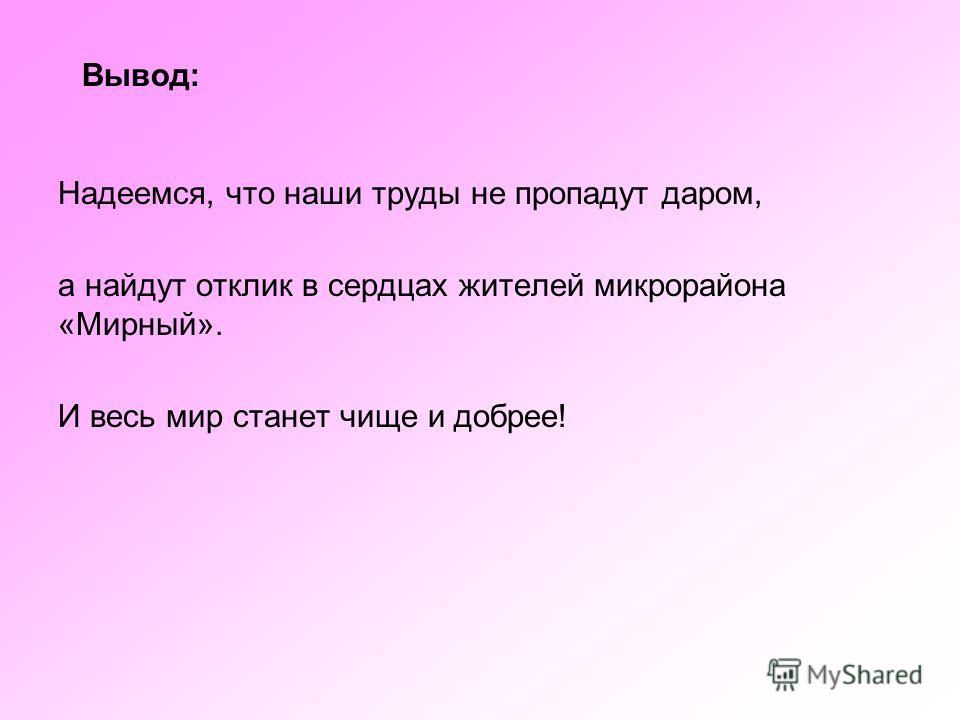 Вывод:

Надеемся, что наши труды не пропадут даром,

а найдут отклик в сердцах жителей микрорайона «Мирный».

И весь мир станет чище и добрее!

MyShared